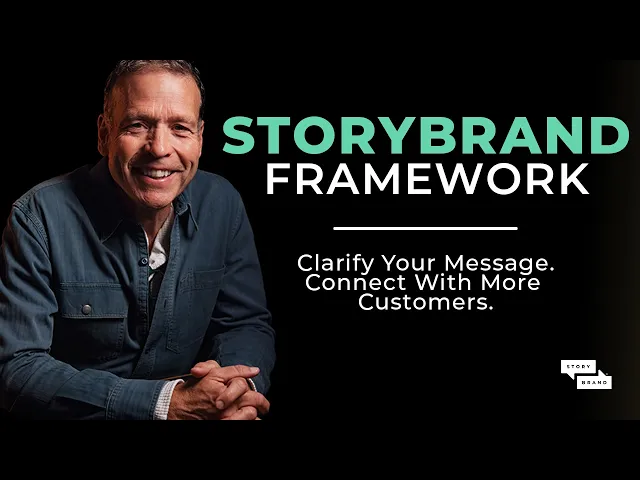 STORYBRAND
FRAMEWORK

Clarify Your Message. Connect With More Customers.

STORY
BRAND